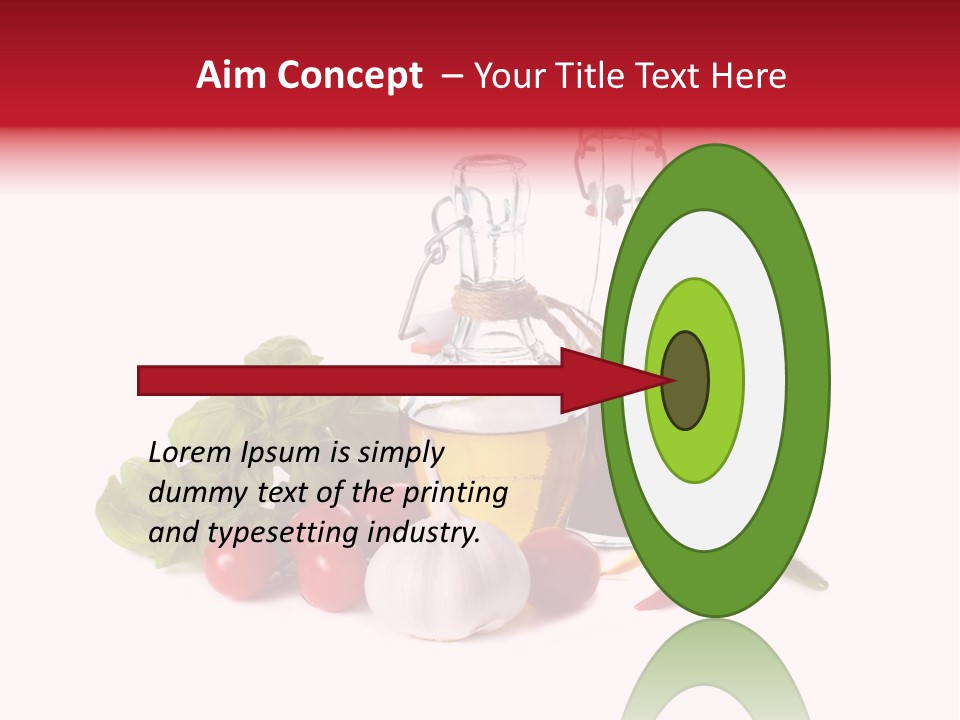 Aim Concept – Your Title Text Here

Lorem Ipsum is simply dummy text of the printing and typesetting industry.